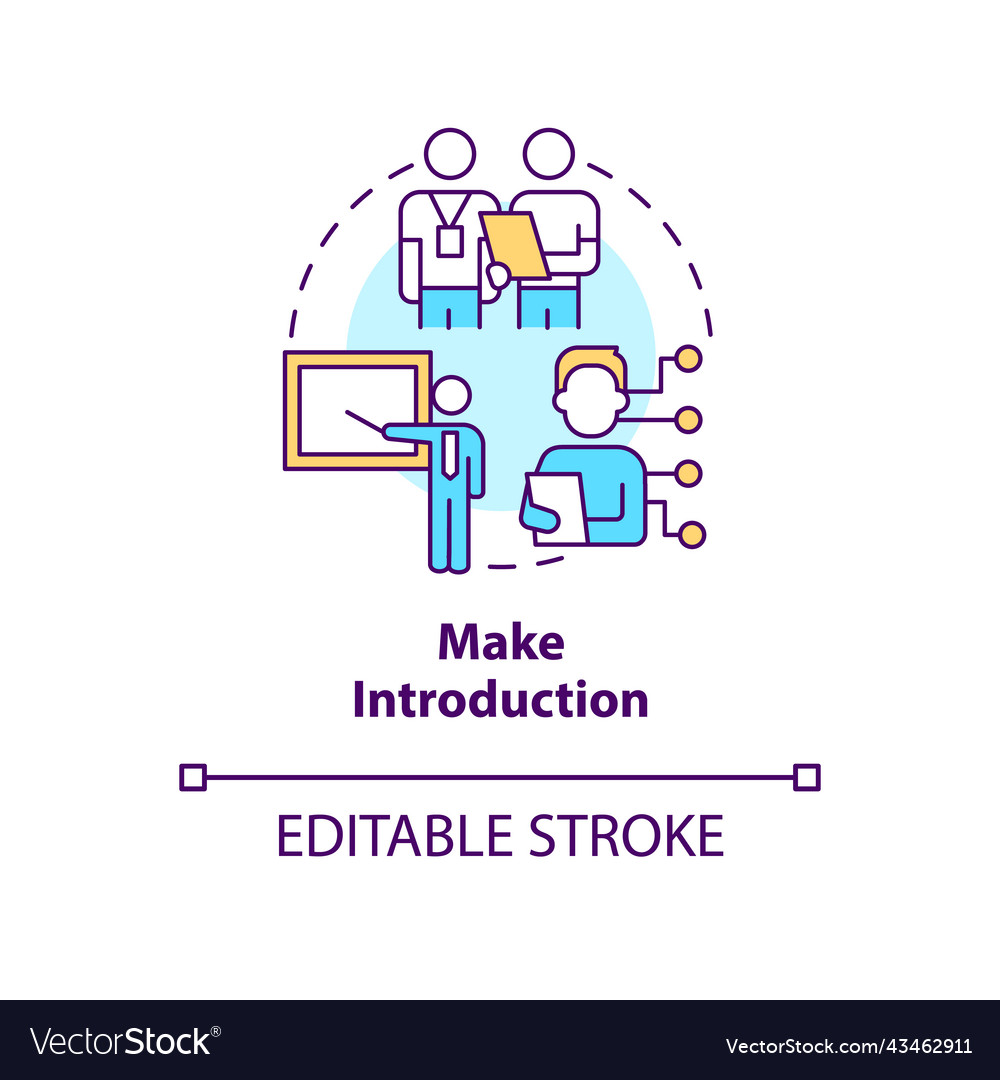 Make
Introduction

EDITABLE STROKE

VectorStock®

VectorStock.com/43462911